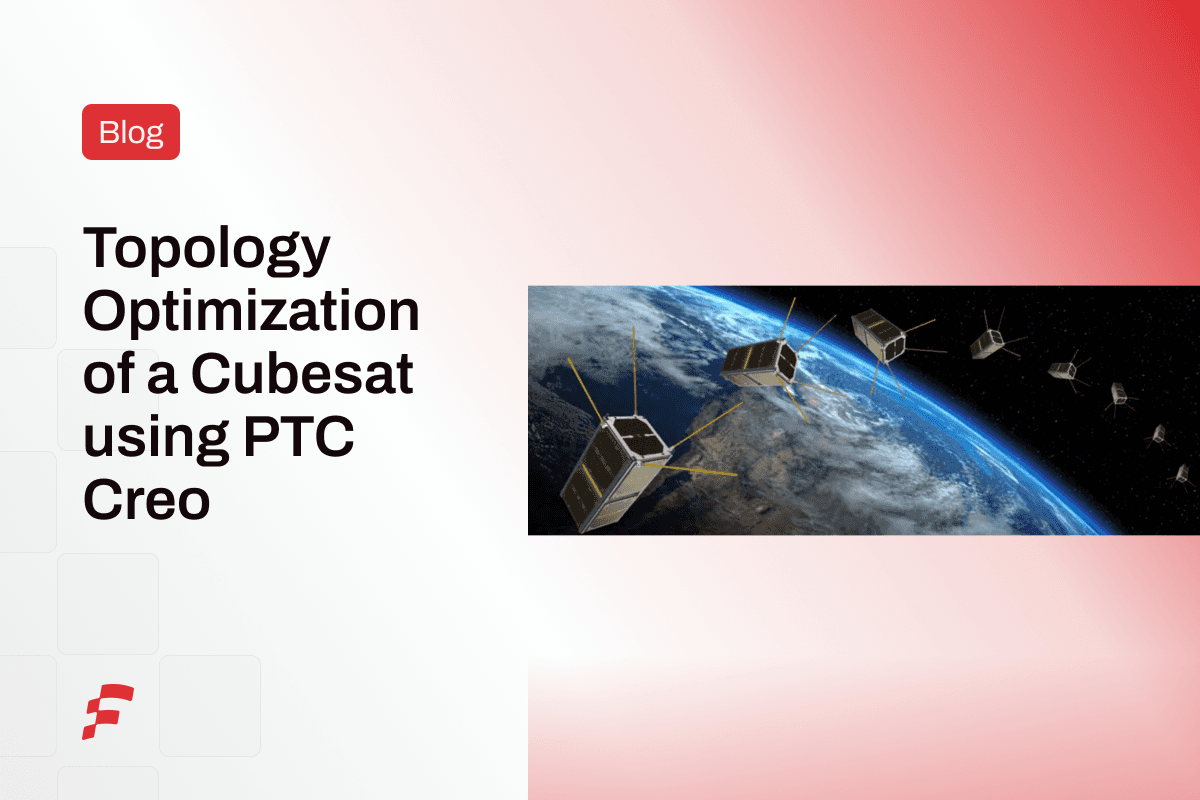 Blog

Topology Optimization of a Cubesat using PTC Creo